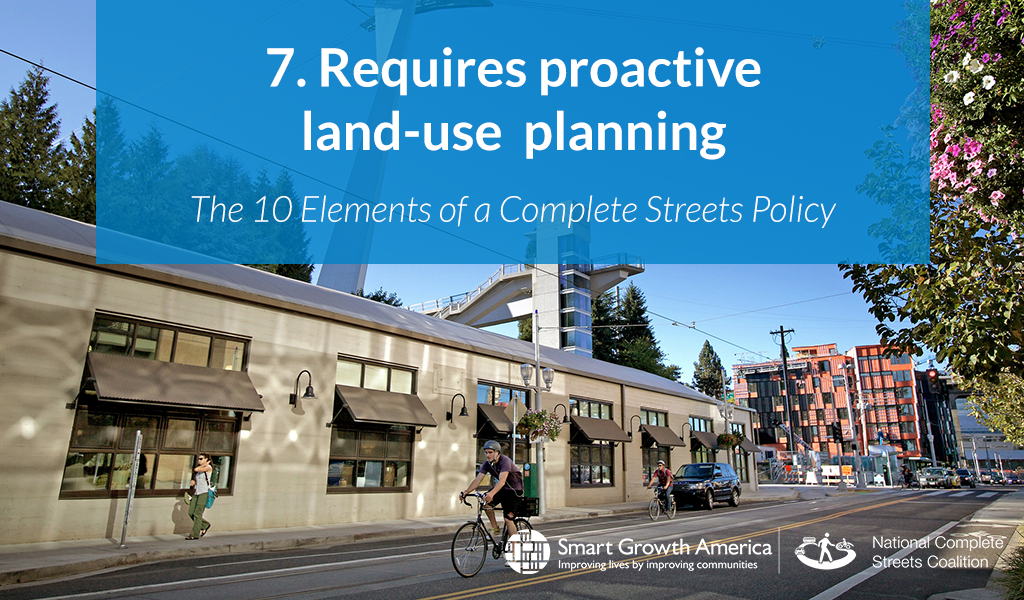 7. Requires proactive land-use planning

The 10 Elements of a Complete Streets Policy

Smart Growth America
Improving lives by improving communities

National Complete Streets Coalition